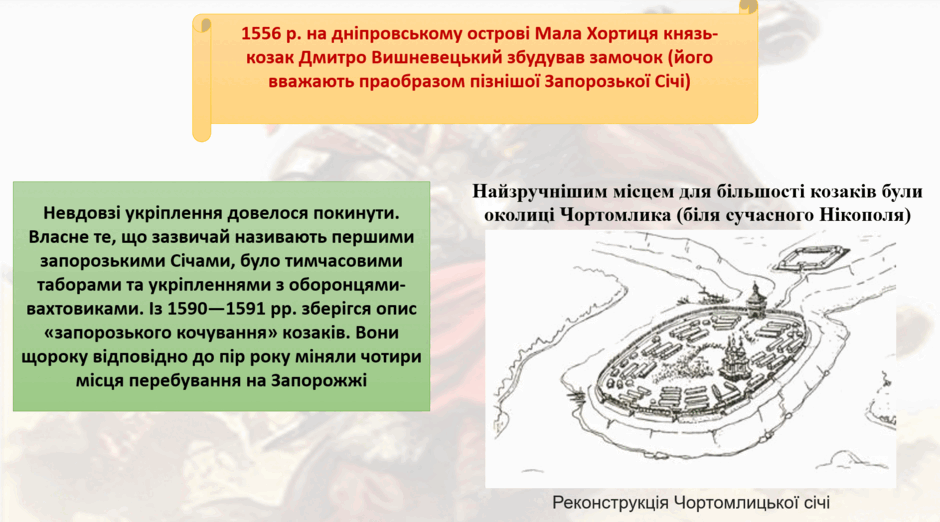 1556 р. на дніпровському острові Мала Хортиця князь-козак Дмитро Вишневецький збудував замочок (його вважають праобразом пізнішої Запорозької Січі)

Невдовзі укріплення довелося покинути. Власне те, що зазвичай називають першими запорозькими Січами, було тимчасовими таборами та укріпленнями з оборонцями-вахтовиками. Із 1590—1591 рр. зберігся опис «запорозького кочування» козаків. Вони щороку відповідно до пір року міняли чотири місця перебування на Запорожжі

Найзручнішим місцем для більшості козаків були околиці Чортомлика (біля сучасного Нікополя)

Реконструкція Чортомлицької січі